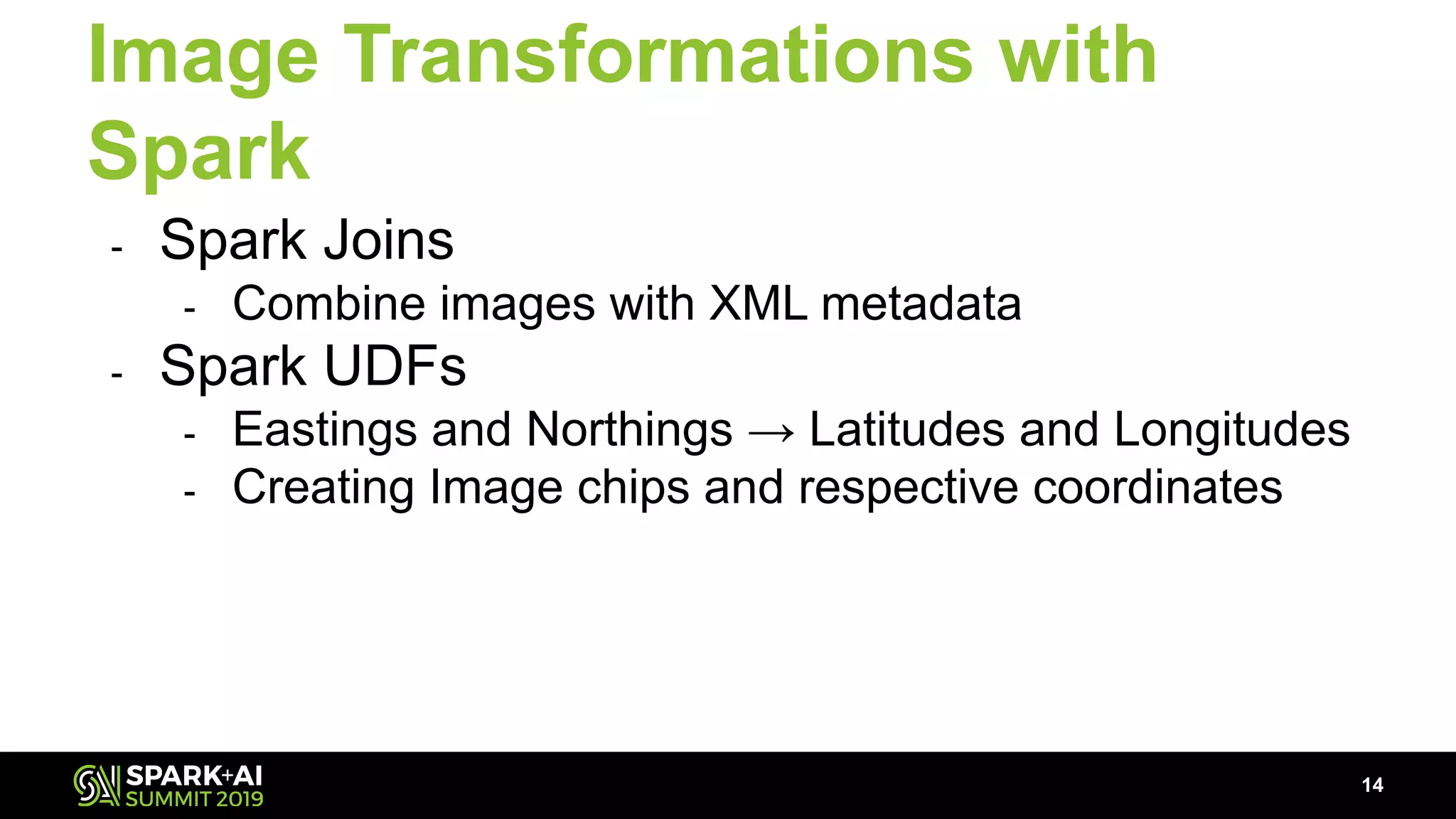 Image Transformations with Spark

- Spark Joins
  - Combine images with XML metadata
- Spark UDFs
  - Eastings and Northings → Latitudes and Longitudes
  - Creating Image chips and respective coordinates

SPARK+AI SUMMIT 2019

14